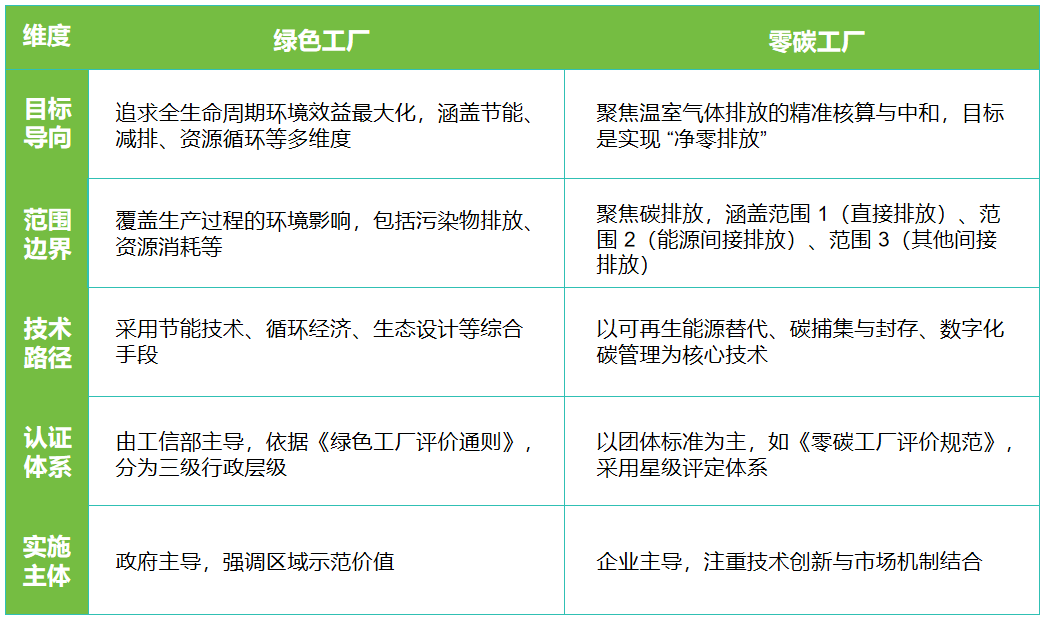 | 维度 | 绿色工厂 | 零碳工厂 |
|---|---|---|
| 目标导向 | 追求全生命周期环境效益最大化，涵盖节能、减排、资源循环等多维度 | 聚焦温室气体排放的精准核算与中和，目标是实现 “净零排放” |
| 范围边界 | 覆盖生产过程的环境影响，包括污染物排放、资源消耗等 | 聚焦碳排放，涵盖范围 1（直接排放）、范围 2（能源间接排放）、范围 3（其他间接排放） |
| 技术路径 | 采用节能技术、循环经济、生态设计等综合手段 | 以可再生能源替代、碳捕集与封存、数字化碳管理为核心技术 |
| 认证体系 | 由工信部主导，依据《绿色工厂评价通则》，分为三级行政层级 | 以团体标准为主，如《零碳工厂评价规范》，采用星级评定体系 |
| 实施主体 | 政府主导，强调区域示范价值 | 企业主导，注重技术创新与市场机制结合 |